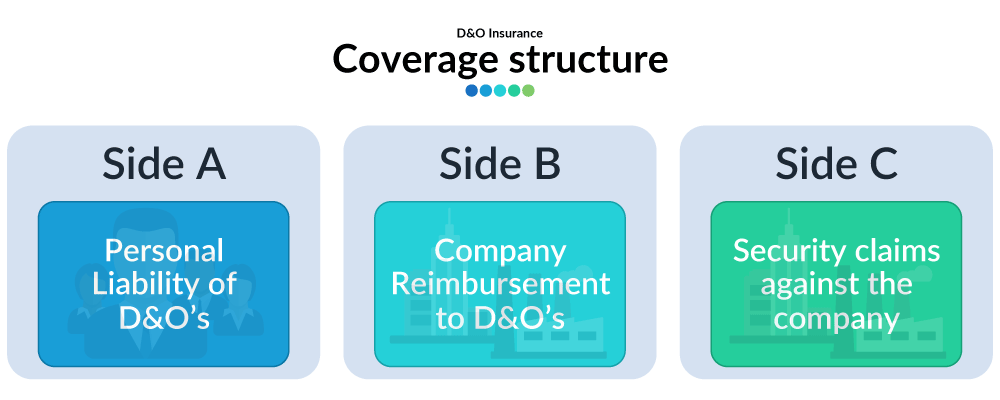 D&O Insurance
Coverage structure

Side A
Personal Liability of D&O's

Side B
Company Reimbursement to D&O's

Side C
Security claims against the company